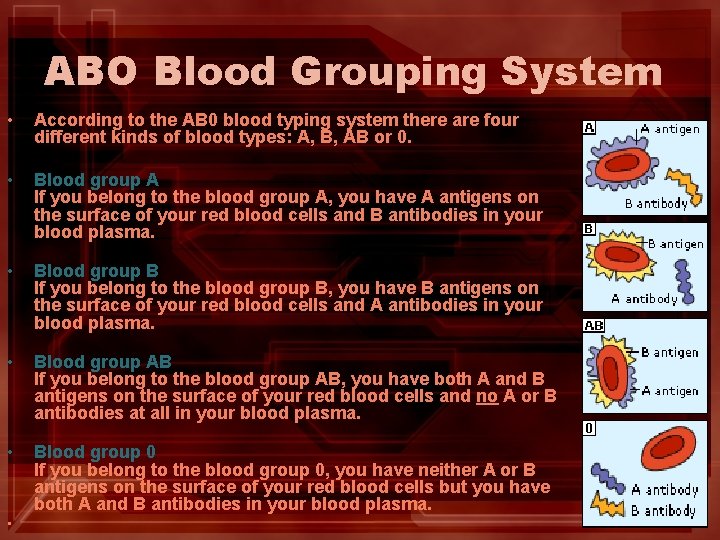 ABO Blood Grouping System

• According to the AB0 blood typing system there are four different kinds of blood types: A, B, AB or 0.

• Blood group A
If you belong to the blood group A, you have A antigens on the surface of your red blood cells and B antibodies in your blood plasma.

• Blood group B
If you belong to the blood group B, you have B antigens on the surface of your red blood cells and A antibodies in your blood plasma.

• Blood group AB
If you belong to the blood group AB, you have both A and B antigens on the surface of your red blood cells and no A or B antibodies at all in your blood plasma.

• Blood group 0
If you belong to the blood group 0, you have neither A or B antigens on the surface of your red blood cells but you have both A and B antibodies in your blood plasma.

A
A antigen
B antibody

B
B antigen
A antibody

AB
B antigen
A antigen

0
A antibody
B antibody